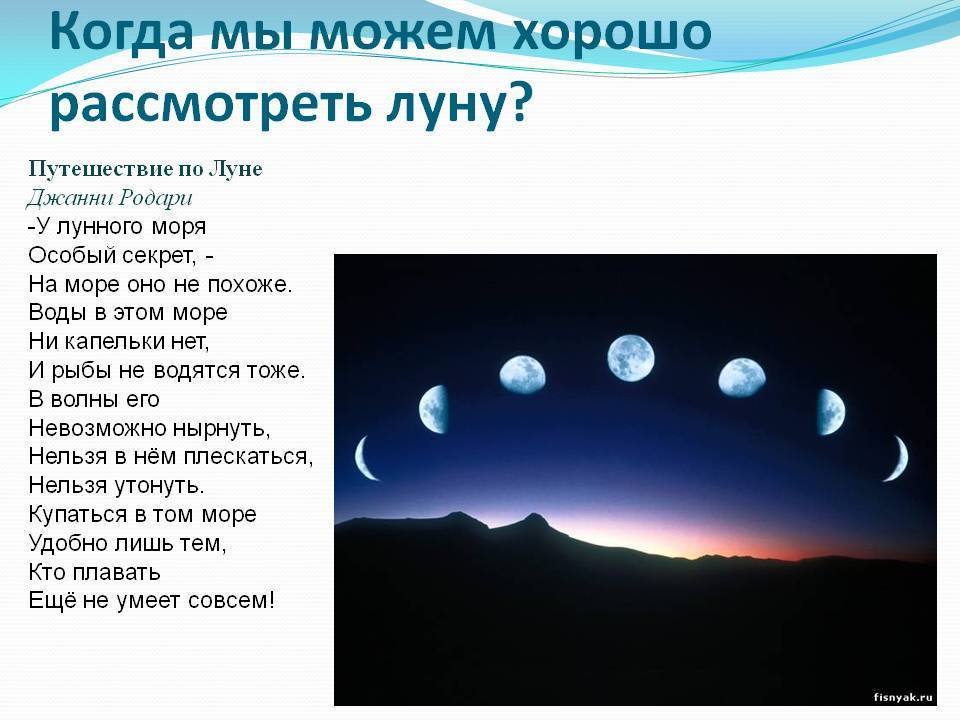 Когда мы можем хорошо рассмотреть луну?

Путешествие по Луне
Джанни Родари
-У лунного моря
Особый секрет, -
На море оно не похоже.
Воды в этом море
Ни капельки нет,
И рыбы не водятся тоже.
В волны его
Невозможно нырнуть,
Нельзя в нём плескаться,
Нельзя утонуть.
Купаться в том море
Удобно лишь тем,
Кто плавать
Ещё не умеет совсем!

fisnyak.ru